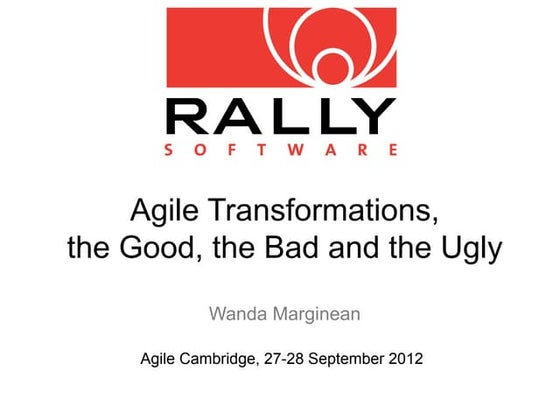 RALLY
SOFTWARE

Agile Transformations, the Good, the Bad and the Ugly

Wanda Marginean

Agile Cambridge, 27-28 September 2012